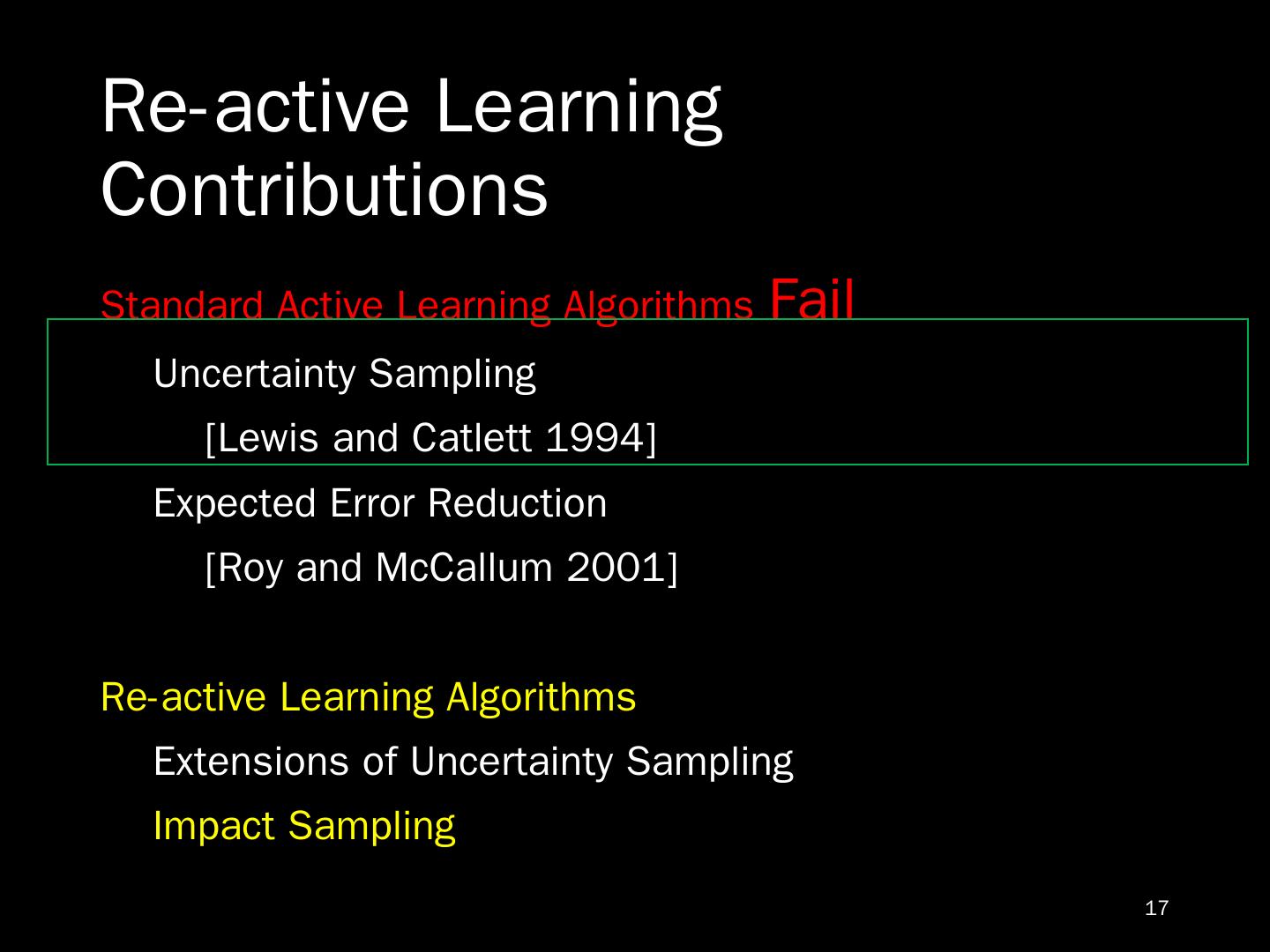 Re-active Learning Contributions

Standard Active Learning Algorithms Fail

Uncertainty Sampling

[Lewis and Catlett 1994]

Expected Error Reduction

[Roy and McCallum 2001]

Re-active Learning Algorithms

Extensions of Uncertainty Sampling

Impact Sampling

17